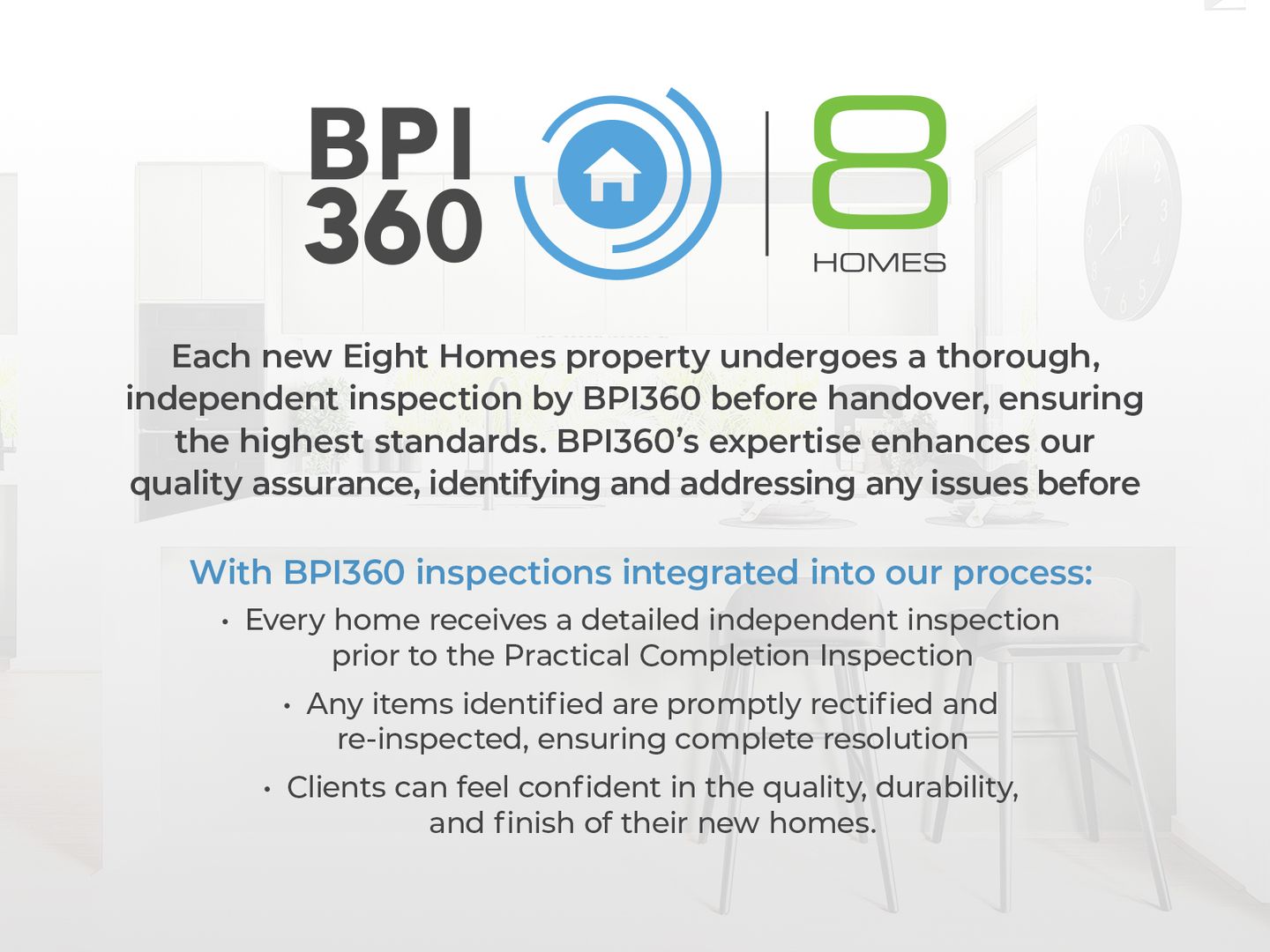 BPI 360

8 HOMES

Each new Eight Homes property undergoes a thorough, independent inspection by BPI360 before handover, ensuring the highest standards. BPI360's expertise enhances our quality assurance, identifying and addressing any issues before

With BPI360 inspections integrated into our process:

• Every home receives a detailed independent inspection prior to the Practical Completion Inspection

• Any items identified are promptly rectified and re-inspected, ensuring complete resolution

• Clients can feel confident in the quality, durability, and finish of their new homes.